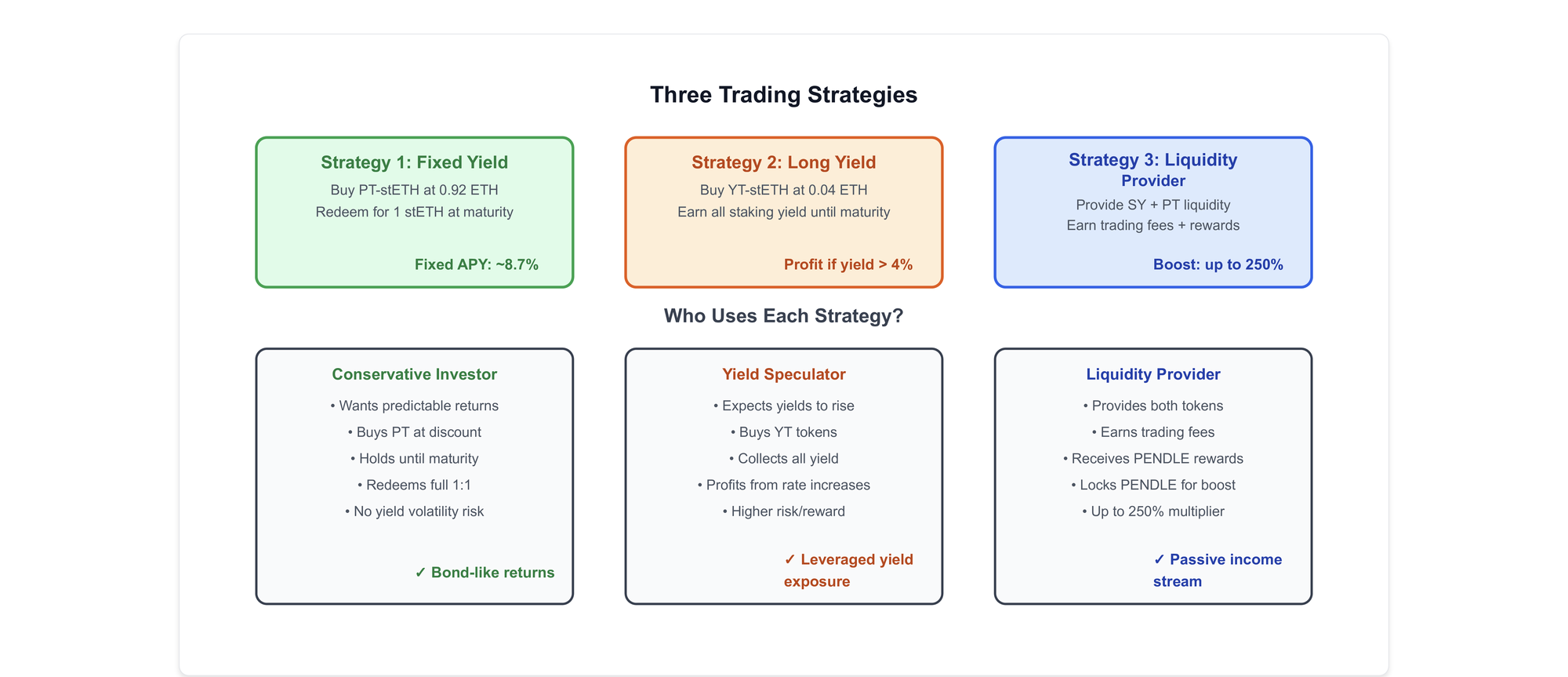 Three Trading Strategies

Strategy 1: Fixed Yield
Buy PT-stETH at 0.92 ETH
Redeem for 1 stETH at maturity
Fixed APY: ~8.7%

Strategy 2: Long Yield
Buy YT-stETH at 0.04 ETH
Earn all staking yield until maturity
Profit if yield > 4%

Strategy 3: Liquidity Provider
Provide SY + PT liquidity
Earn trading fees + rewards
Boost: up to 250%

Who Uses Each Strategy?

Conservative Investor
• Wants predictable returns
• Buys PT at discount
• Holds until maturity
• Redeems full 1:1
• No yield volatility risk
✓ Bond-like returns

Yield Speculator
• Expects yields to rise
• Buys YT tokens
• Collects all yield
• Profits from rate increases
• Higher risk/reward
✓ Leveraged yield exposure

Liquidity Provider
• Provides both tokens
• Earns trading fees
• Receives PENDLE rewards
• Locks PENDLE for boost
• Up to 250% multiplier
✓ Passive income stream